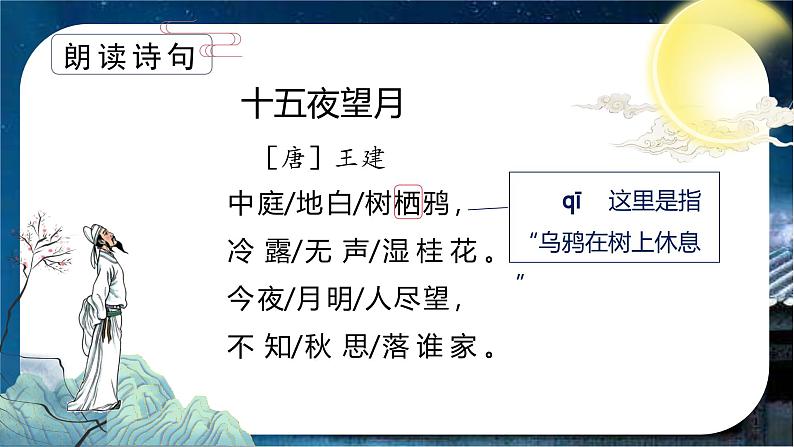 朗读诗句

十五夜望月

［唐］王建

中庭/地白/树栖鸦，

冷露/无声/湿桂花。

今夜/月明/人尽望，

不知/秋思/落谁家。

qī 这里是指“乌鸦在树上休息”